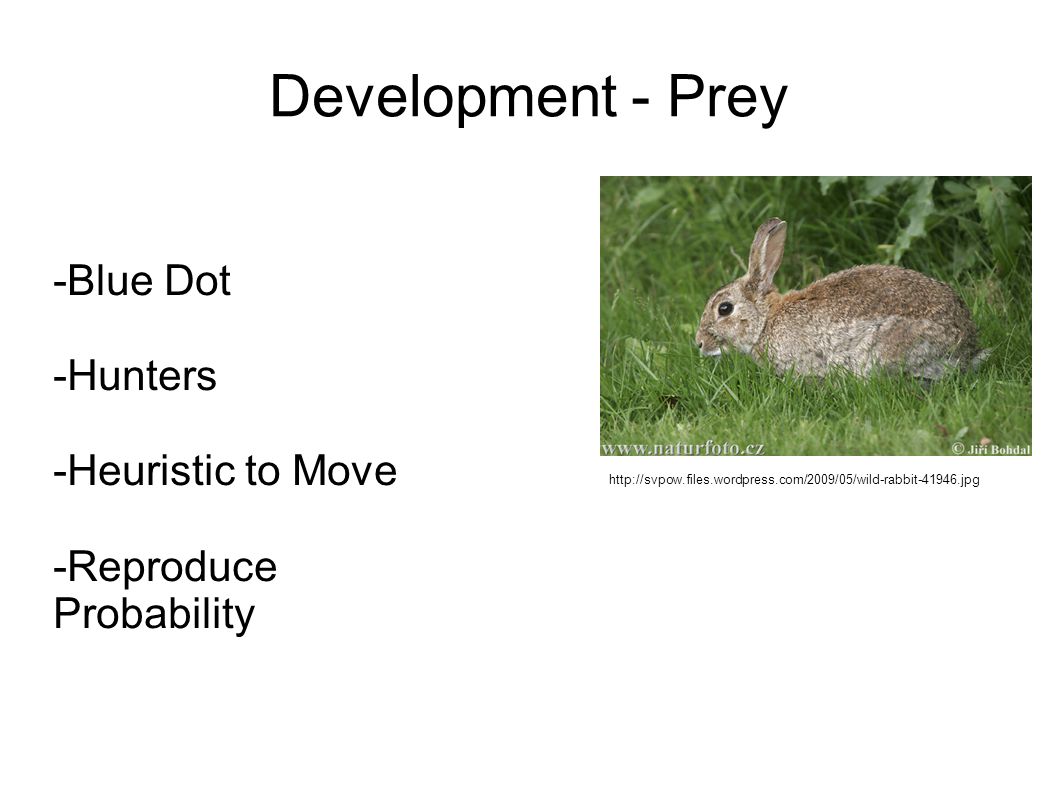 Development - Prey

-Blue Dot

-Hunters

-Heuristic to Move

-Reproduce Probability

www.naturfoto.cz © Jiří Bohdal

http://svpow.files.wordpress.com/2009/05/wild-rabbit-41946.jpg